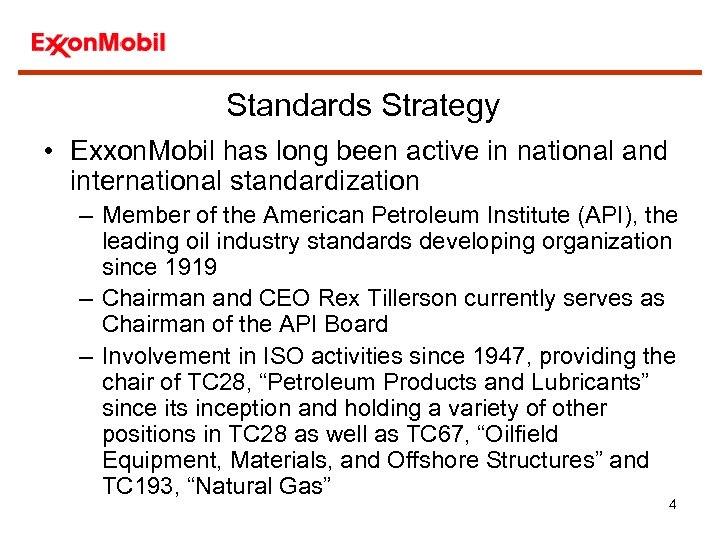 ExxonMobil

Standards Strategy

• ExxonMobil has long been active in national and international standardization

– Member of the American Petroleum Institute (API), the leading oil industry standards developing organization since 1919

– Chairman and CEO Rex Tillerson currently serves as Chairman of the API Board

– Involvement in ISO activities since 1947, providing the chair of TC28, “Petroleum Products and Lubricants” since its inception and holding a variety of other positions in TC28 as well as TC67, “Oilfield Equipment, Materials, and Offshore Structures” and TC193, “Natural Gas”

4